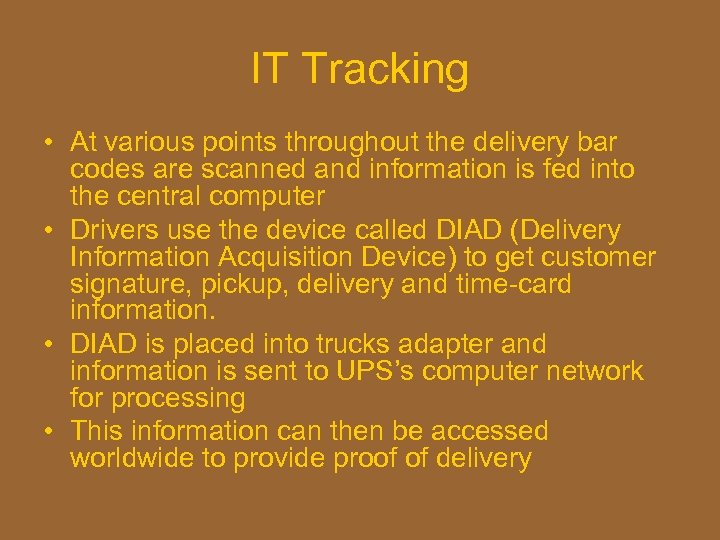 IT Tracking

• At various points throughout the delivery bar codes are scanned and information is fed into the central computer
• Drivers use the device called DIAD (Delivery Information Acquisition Device) to get customer signature, pickup, delivery and time-card information.
• DIAD is placed into trucks adapter and information is sent to UPS's computer network for processing
• This information can then be accessed worldwide to provide proof of delivery